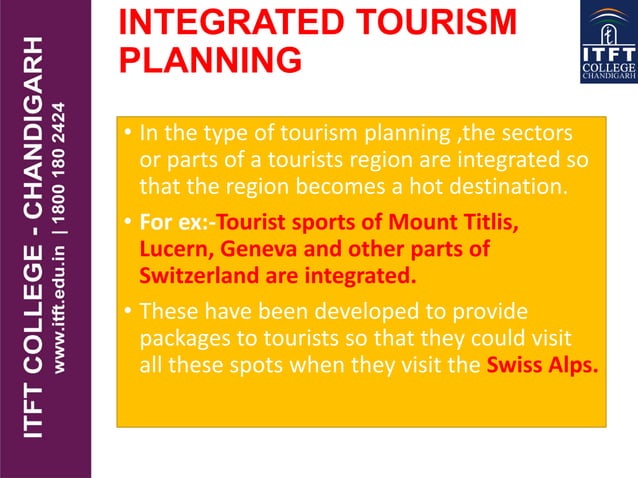 ITFT COLLEGE - CHANDIGARH
www.itft.edu.in | 1800 180 2424

INTEGRATED TOURISM PLANNING

ITFT COLLEGE CHANDIGARH

• In the type of tourism planning ,the sectors or parts of a tourists region are integrated so that the region becomes a hot destination.

• For ex:-Tourist sports of Mount Titlis, Lucern, Geneva and other parts of Switzerland are integrated.

• These have been developed to provide packages to tourists so that they could visit all these spots when they visit the Swiss Alps.